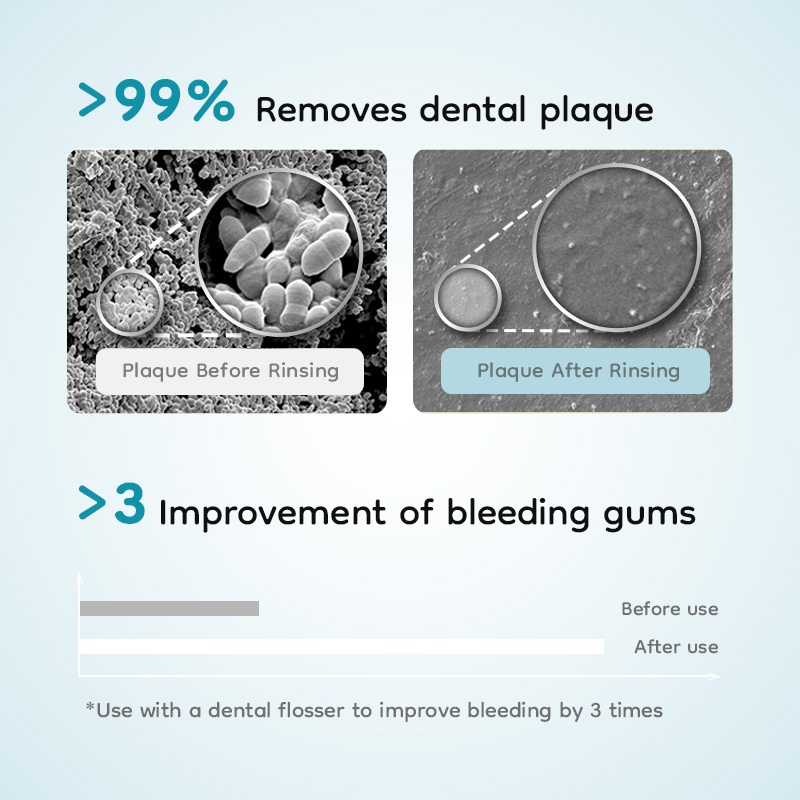 >99% Removes dental plaque

Plaque Before Rinsing

Plaque After Rinsing

>3 Improvement of bleeding gums

Before use

After use

*Use with a dental flosser to improve bleeding by 3 times